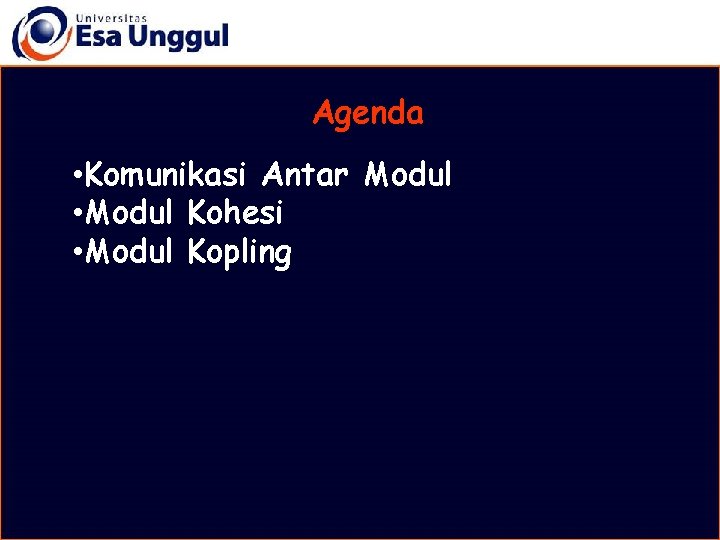 Universitas
Esa Unggul

Agenda

•Komunikasi Antar Modul
•Modul Kohesi
•Modul Kopling